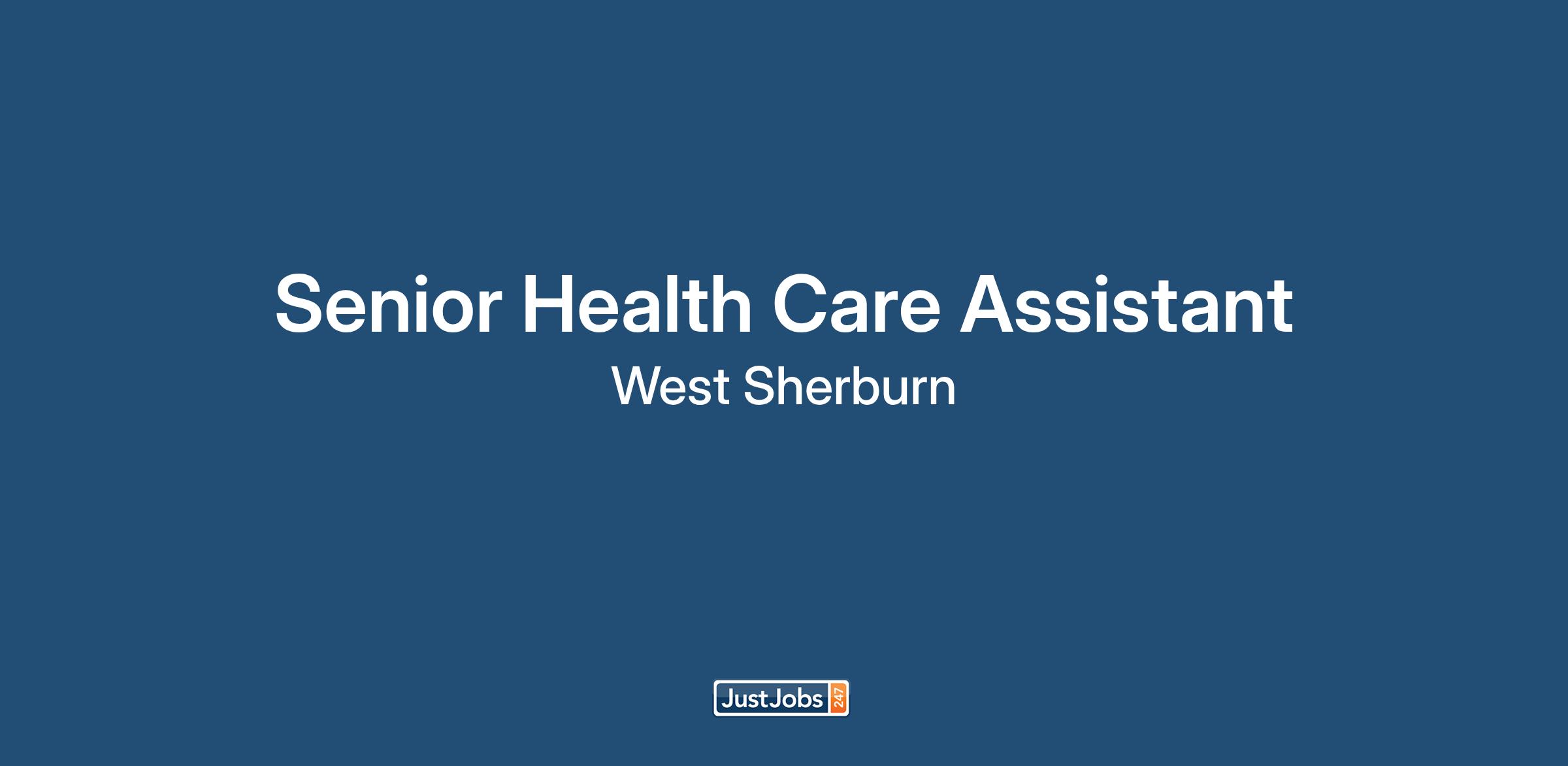 Senior Health Care Assistant
West Sherburn

JustJobs 247